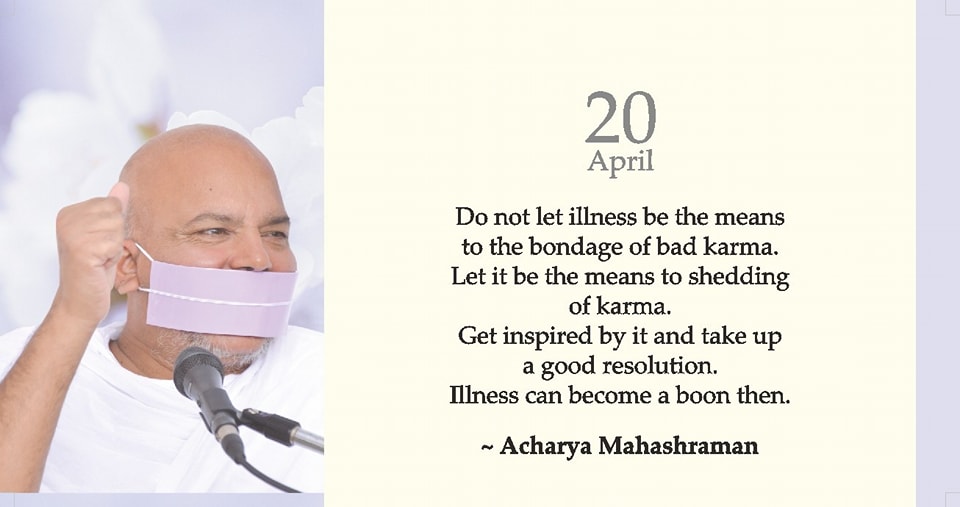 20
April

Do not let illness be the means to the bondage of bad karma. Let it be the means to shedding of karma. Get inspired by it and take up a good resolution. Illness can become a boon then.

~ Acharya Mahashraman